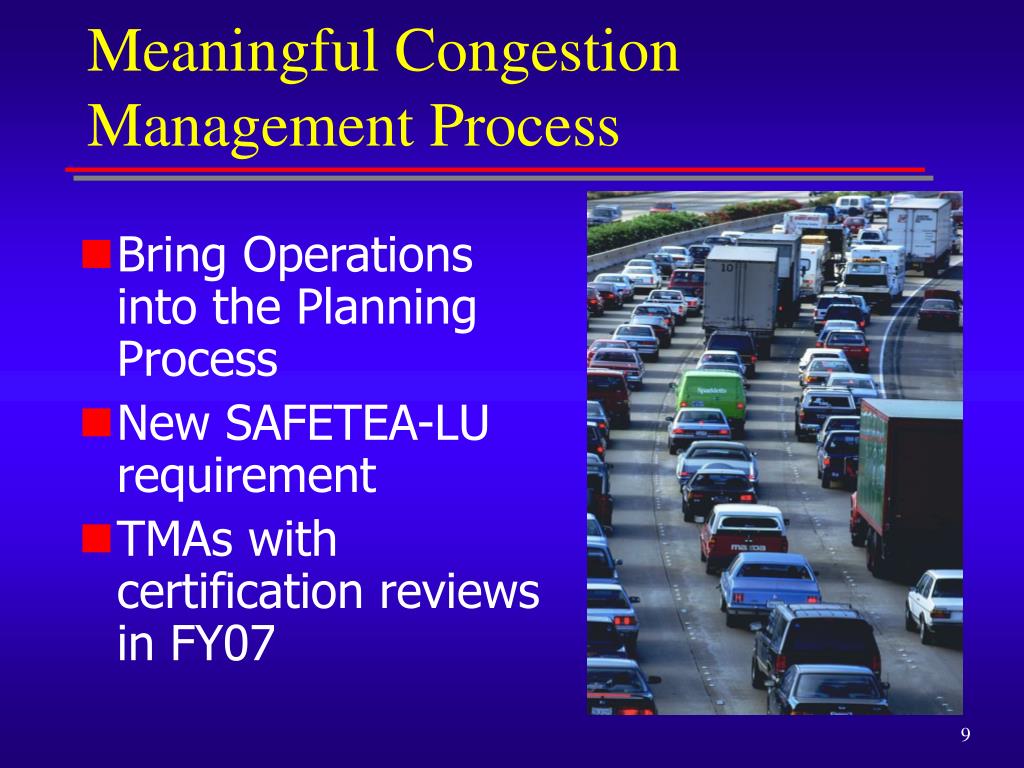 Meaningful Congestion Management Process

Bring Operations into the Planning Process

New SAFETEA-LU requirement

TMAs with certification reviews in FY07

9